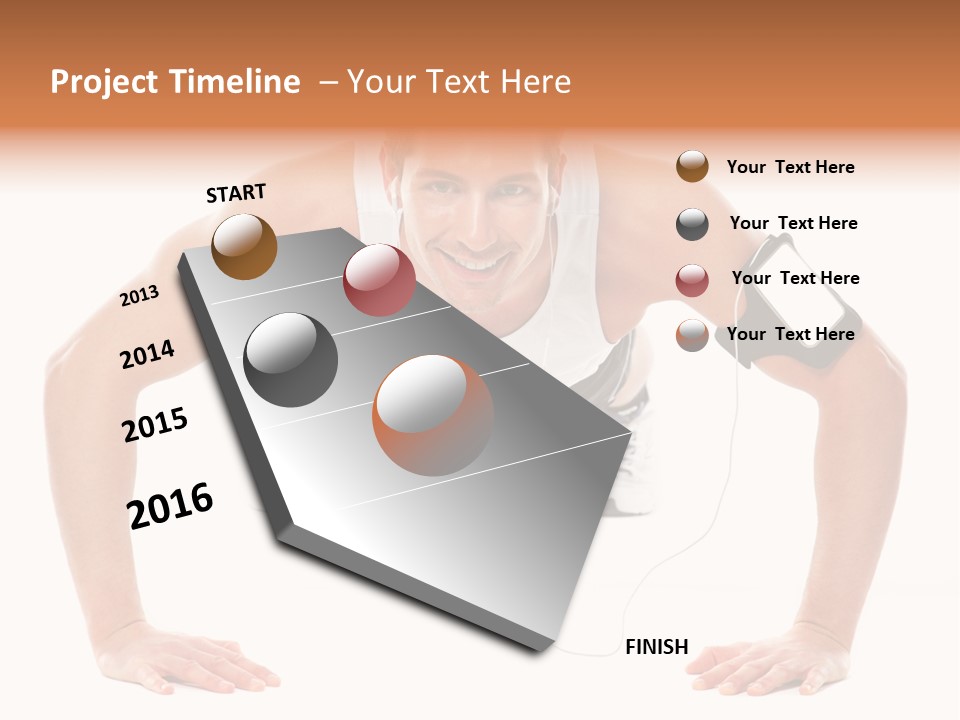 Project Timeline – Your Text Here

START

2013

2014

2015

2016

FINISH

Your Text Here

Your Text Here

Your Text Here

Your Text Here